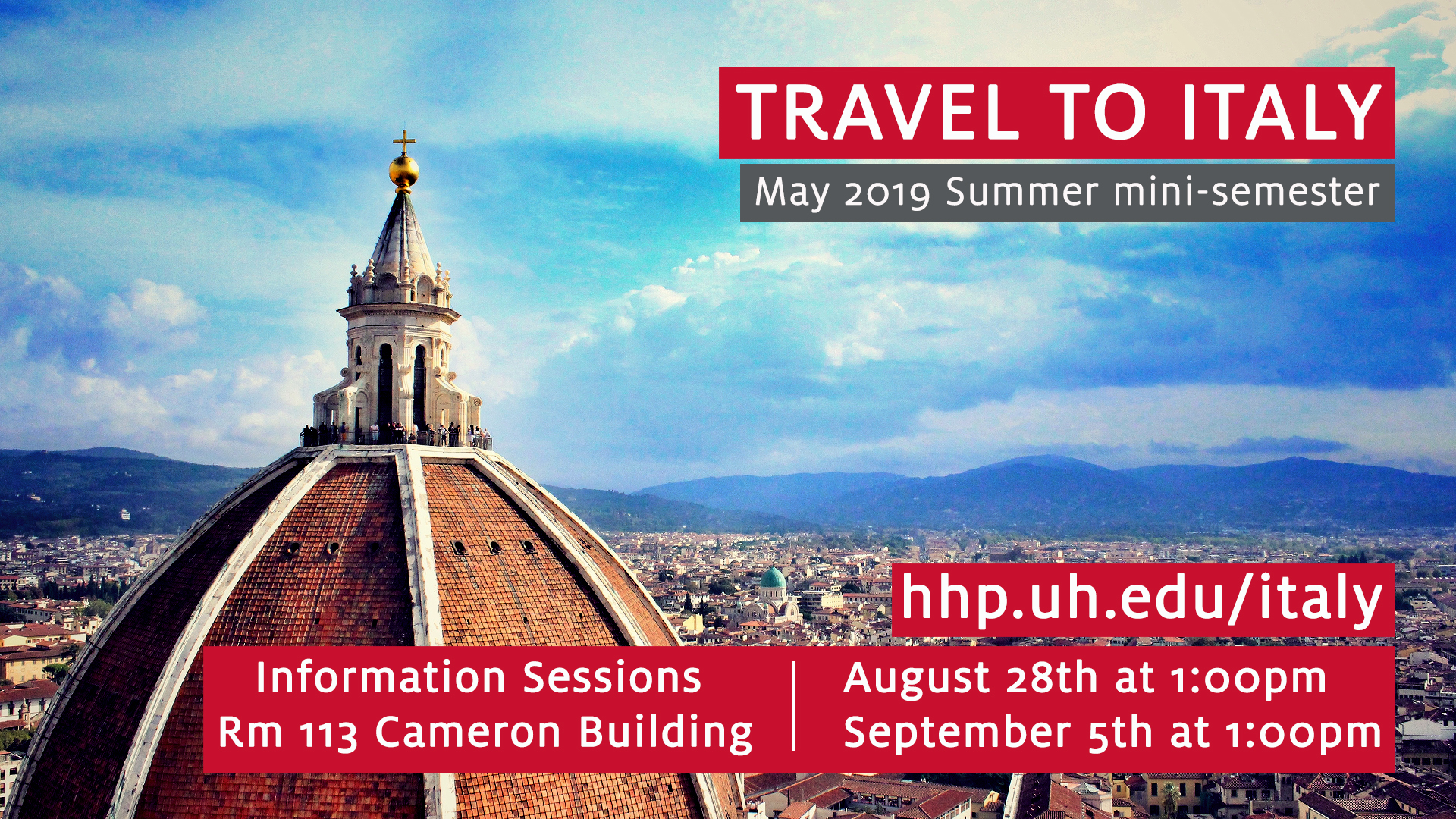 TRAVEL TO ITALY
May 2019 Summer mini-semester

hhp.uh.edu/italy

Information Sessions
Rm 113 Cameron Building

August 28th at 1:00pm
September 5th at 1:00pm